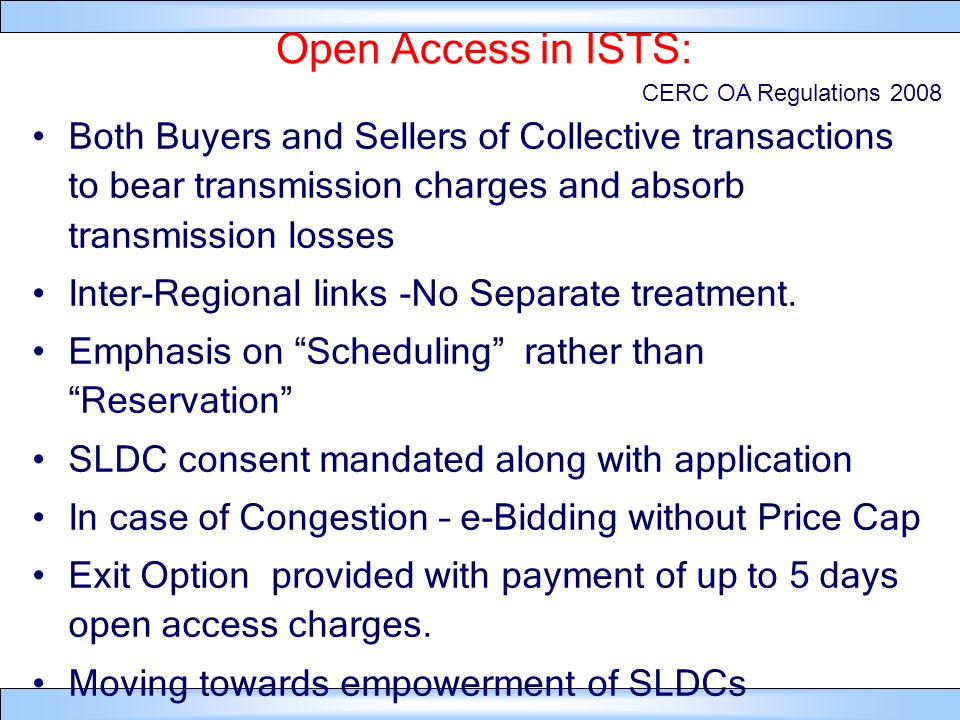 Open Access in ISTS:

CERC OA Regulations 2008

• Both Buyers and Sellers of Collective transactions to bear transmission charges and absorb transmission losses
• Inter-Regional links -No Separate treatment.
• Emphasis on “Scheduling” rather than “Reservation”
• SLDC consent mandated along with application
• In case of Congestion – e-Bidding without Price Cap
• Exit Option provided with payment of up to 5 days open access charges.
• Moving towards empowerment of SLDCs